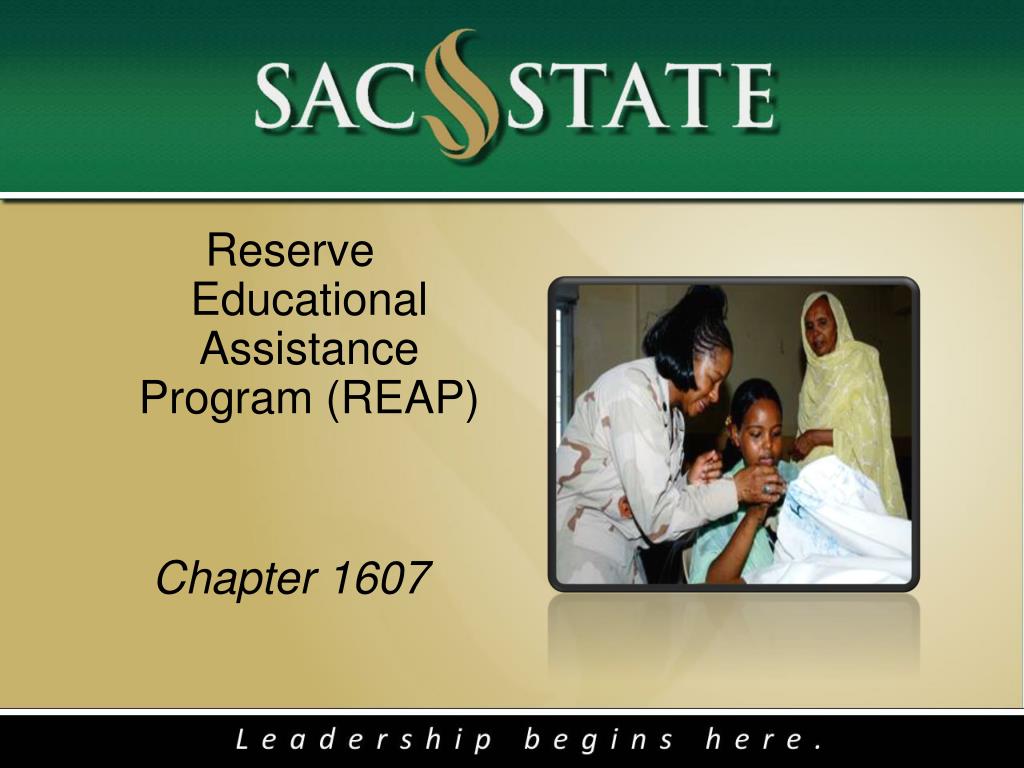 SAC STATE

Reserve Educational Assistance Program (REAP)

Chapter 1607

Leadership begins here.